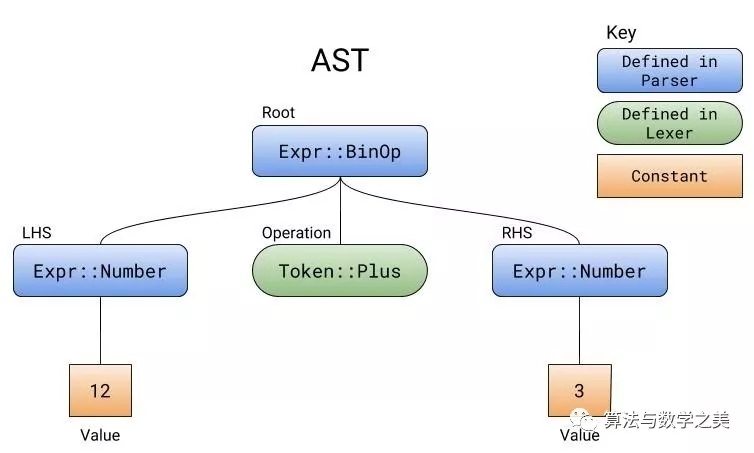 AST

Key

Defined in Parser

Defined in Lexer

Constant

Root

Expr::BinOp

LHS

Expr::Number

Operation

Token::Plus

RHS

Expr::Number

12

Value

3

Value

算法与数学之美